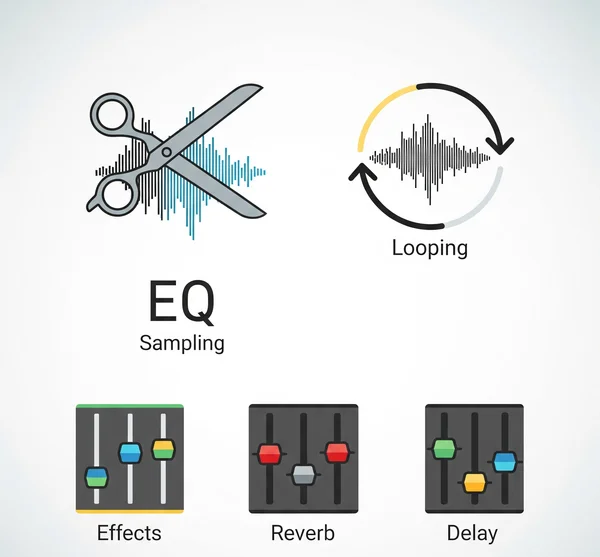 Looping

EQ
Sampling

Effects

Reverb

Delay